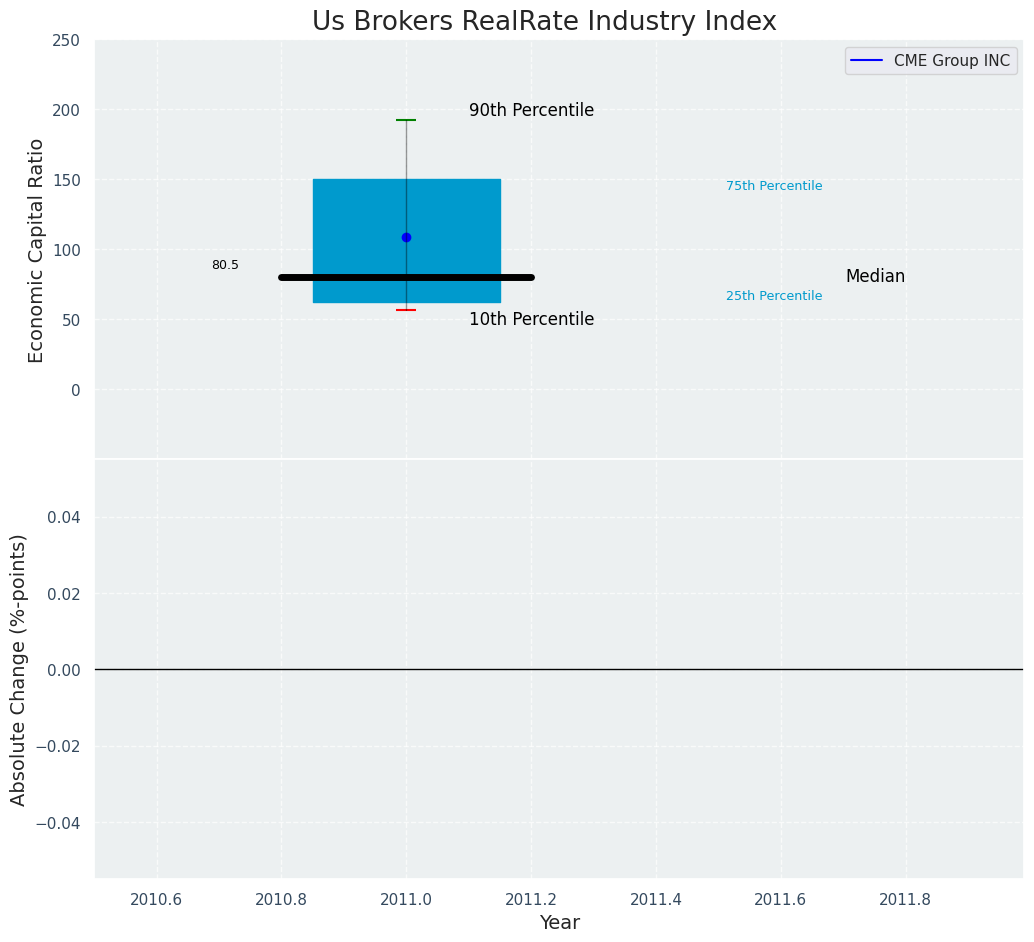 Us Brokers RealRate Industry Index

CME Group INC

Economic Capital Ratio

250
200
150
100
50
0

90th Percentile
75th Percentile
80.5
Median
25th Percentile
10th Percentile

Absolute Change (%-points)

0.04
0.02
0.00
−0.02
−0.04

2010.6
2010.8
2011.0
2011.2
2011.4
2011.6
2011.8

Year